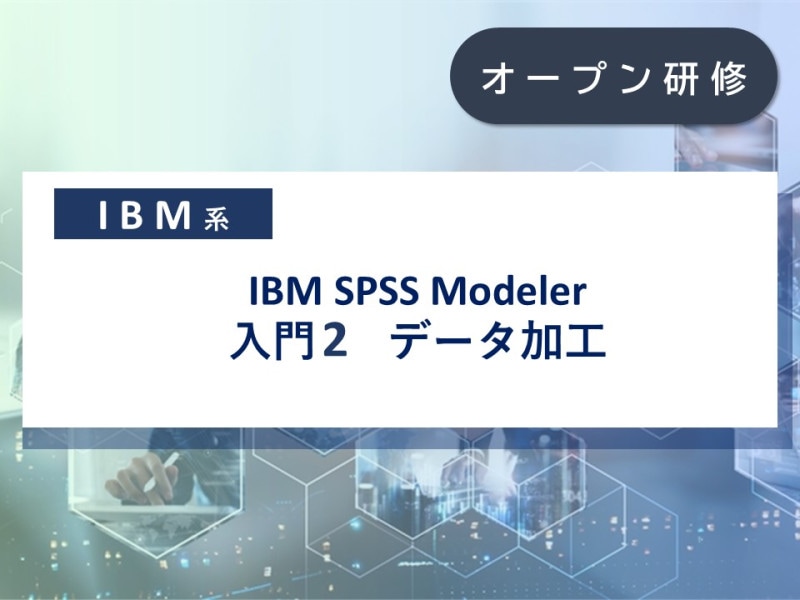 オープン研修

IBM系

IBM SPSS Modeler
入門2　データ加工